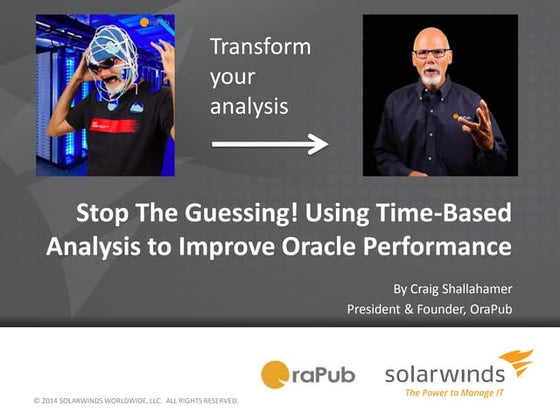 Transform your analysis

Stop The Guessing! Using Time-Based Analysis to Improve Oracle Performance

By Craig Shallahamer
President & Founder, OraPub

OraPub

solarwinds
The Power to Manage IT

© 2014 SOLARWINDS WORLDWIDE, LLC. ALL RIGHTS RESERVED.